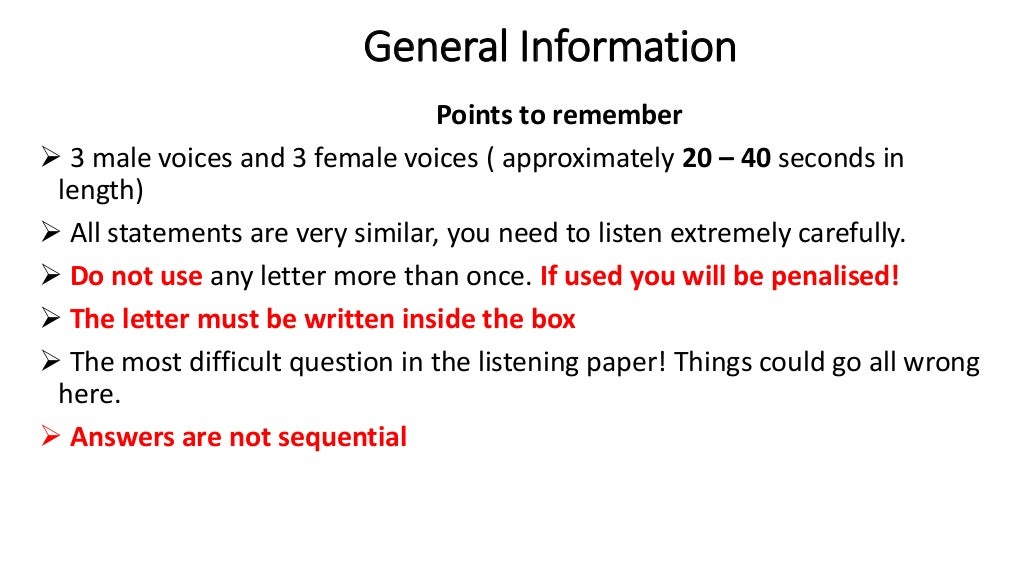 General Information

Points to remember

➢ 3 male voices and 3 female voices ( approximately 20 – 40 seconds in length)

➢ All statements are very similar, you need to listen extremely carefully.

➢ Do not use any letter more than once. If used you will be penalised!

➢ The letter must be written inside the box

➢ The most difficult question in the listening paper! Things could go all wrong here.

➢ Answers are not sequential